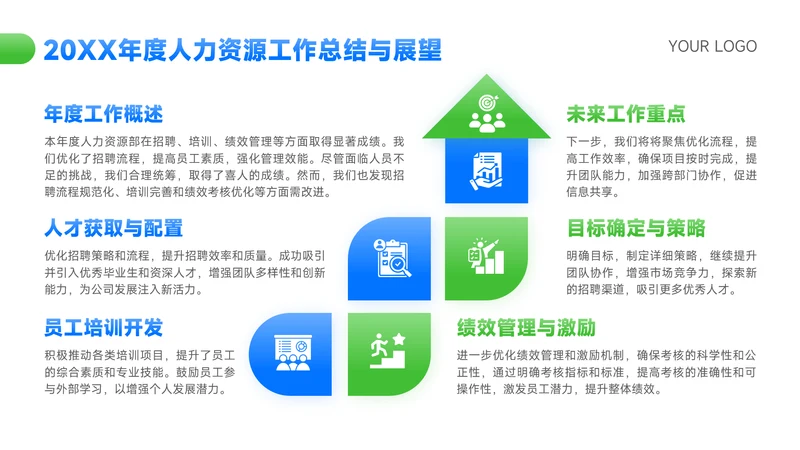 20XX年度人力资源工作总结与展望

YOUR LOGO

年度工作概述

本年度人力资源部在招聘、培训、绩效管理等方面取得显著成绩。我们优化了招聘流程，提高员工素质，强化管理效能。尽管面临人员不足的挑战，我们合理统筹，取得了喜人的成绩。然而，我们也发现招聘流程规范化、培训完善和绩效考核优化等方面需改进。

人才获取与配置

优化招聘策略和流程，提升招聘效率和质量。成功吸引并引入优秀毕业生和资深人才，增强团队多样性和创新能力，为公司发展注入新活力。

员工培训开发

积极推动各类培训项目，提升了员工的综合素质和专业技能。鼓励员工参与外部学习，以增强个人发展潜力。

未来工作重点

下一步，我们将将聚焦优化流程，提高工作效率，确保项目按时完成，提升团队能力，加强跨部门协作，促进信息共享。

目标确定与策略

明确目标，制定详细策略，继续提升团队协作，增强市场竞争力，探索新的招聘渠道，吸引更多优秀人才。

绩效管理与激励

进一步优化绩效管理和激励机制，确保考核的科学性和公正性，通过明确考核指标和标准，提高考核的准确性和可操作性，激发员工潜力，提升整体绩效。